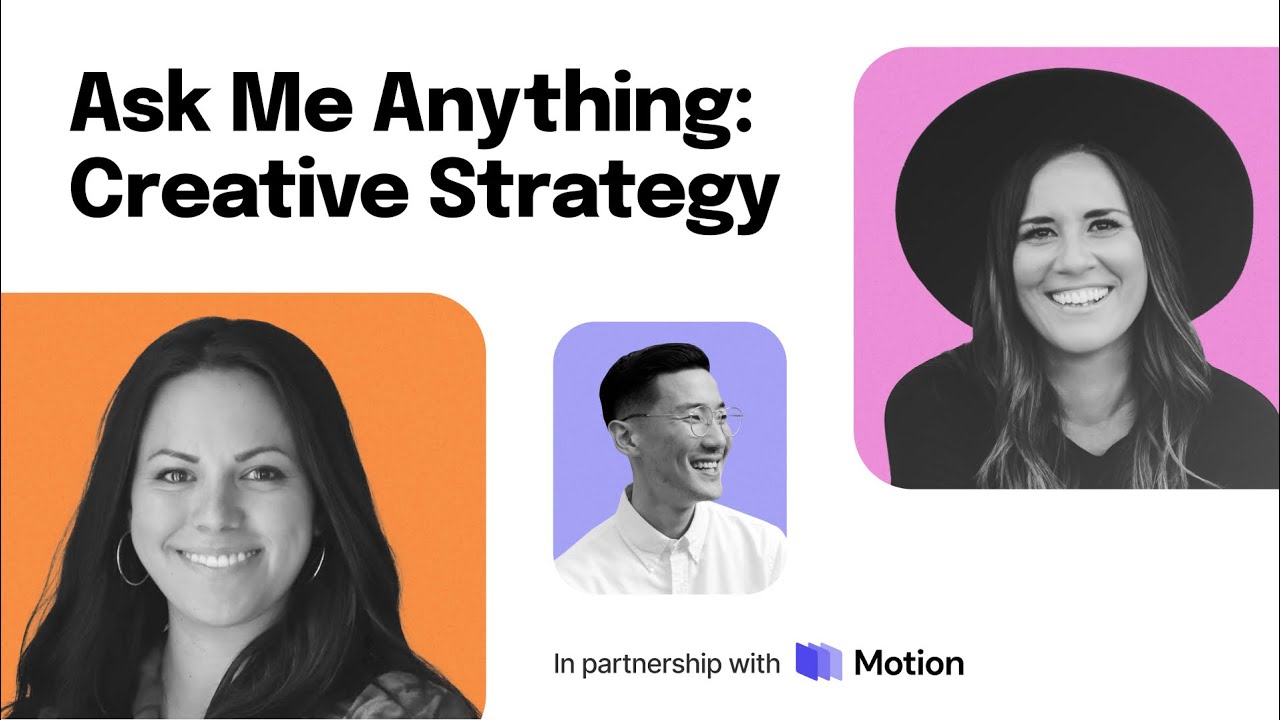 Ask Me Anything:
Creative Strategy

In partnership with Motion